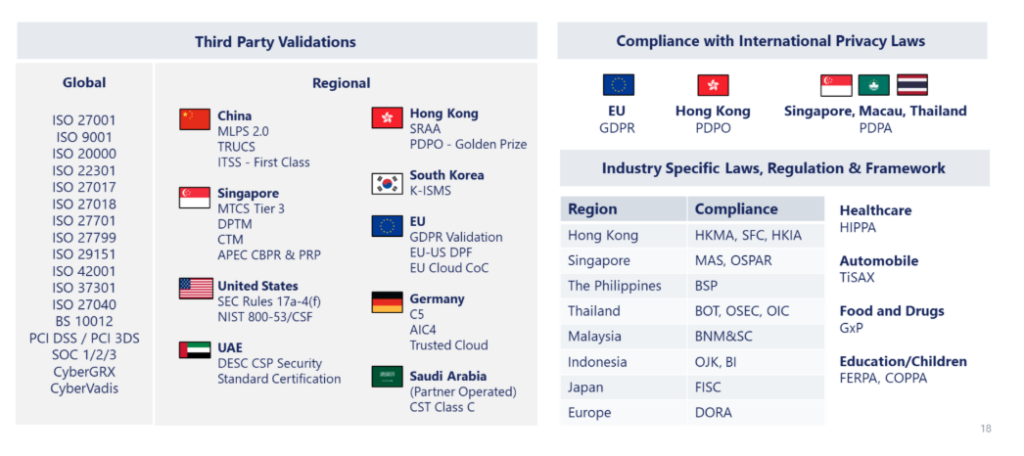 Third Party Validations

Global

ISO 27001
ISO 9001
ISO 20000
ISO 22301
ISO 27017
ISO 27018
ISO 27701
ISO 27799
ISO 29151
ISO 42001
ISO 37301
ISO 27040
BS 10012
PCI DSS / PCI 3DS
SOC 1/2/3
CyberGRX
CyberVadis

Regional

China
MLPS 2.0
TRUCS
ITSS - First Class

Singapore
MTCS Tier 3
DPTM
CTM
APEC CBPR & PRP

United States
SEC Rules 17a-4(f)
NIST 800-53/CSF

UAE
DESC CSP Security Standard Certification

Hong Kong
SRAA
PDPO - Golden Prize

South Korea
K-ISMS

EU
GDPR Validation
EU-US DPF
EU Cloud CoC

Germany
C5
AIC4
Trusted Cloud

Saudi Arabia
(Partner Operated)
CST Class C

Compliance with International Privacy Laws

EU
GDPR

Hong Kong
PDPO

Singapore, Macau, Thailand
PDPA

Industry Specific Laws, Regulation & Framework

| Region | Compliance |
|---|---|
| Hong Kong | HKMA, SFC, HKIA |
| Singapore | MAS, OSPAR |
| The Philippines | BSP |
| Thailand | BOT, OSEC, OIC |
| Malaysia | BNM&SC |
| Indonesia | OJK, BI |
| Japan | FISC |
| Europe | DORA |

Healthcare
HIPPA

Automobile
TiSAX

Food and Drugs
GxP

Education/Children
FERPA, COPPA

18